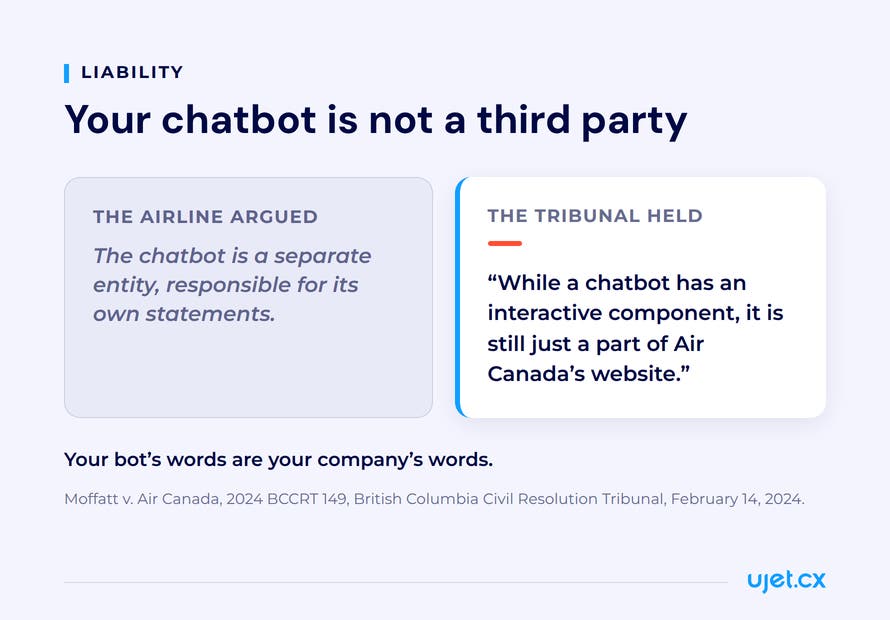 LIABILITY

Your chatbot is not a third party

THE AIRLINE ARGUED

The chatbot is a separate entity, responsible for its own statements.

THE TRIBUNAL HELD

“While a chatbot has an interactive component, it is still just a part of Air Canada’s website.”

Your bot’s words are your company’s words.

Moffatt v. Air Canada, 2024 BCCRT 149, British Columbia Civil Resolution Tribunal, February 14, 2024.

ujet.cx